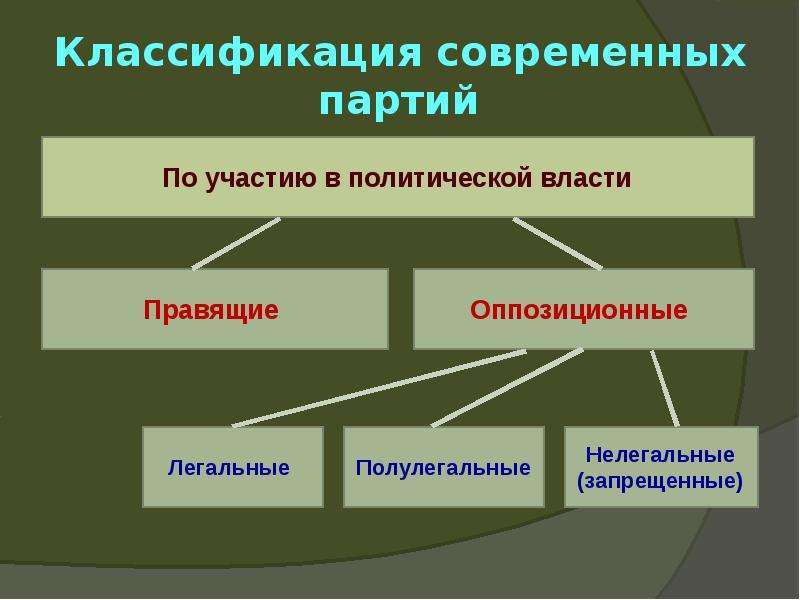 Классификация современных партий

По участию в политической власти

Правящие

Оппозиционные

Легальные

Полулегальные

Нелегальные (запрещенные)